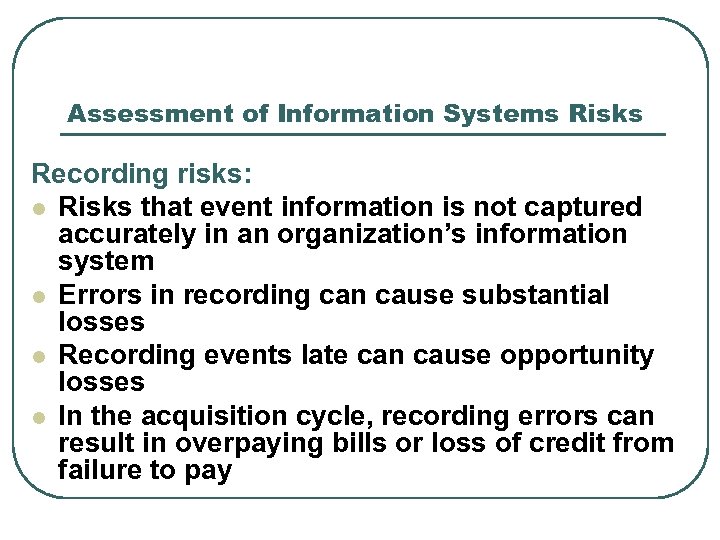 Assessment of Information Systems Risks

Recording risks:

- Risks that event information is not captured accurately in an organization's information system
- Errors in recording can cause substantial losses
- Recording events late can cause opportunity losses
- In the acquisition cycle, recording errors can result in overpaying bills or loss of credit from failure to pay